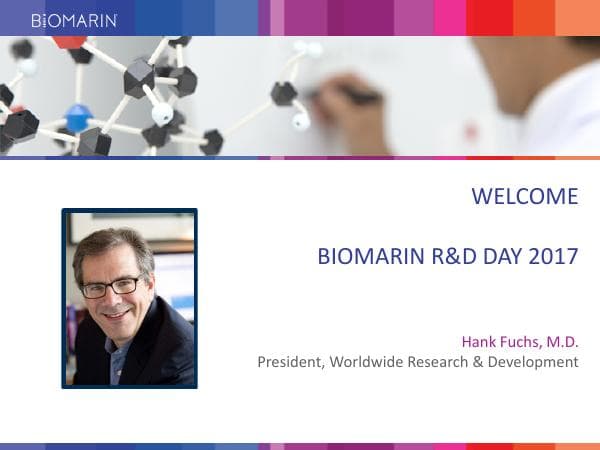 BIOMARIN

WELCOME

BIOMARIN R&D DAY 2017

Hank Fuchs, M.D.
President, Worldwide Research & Development